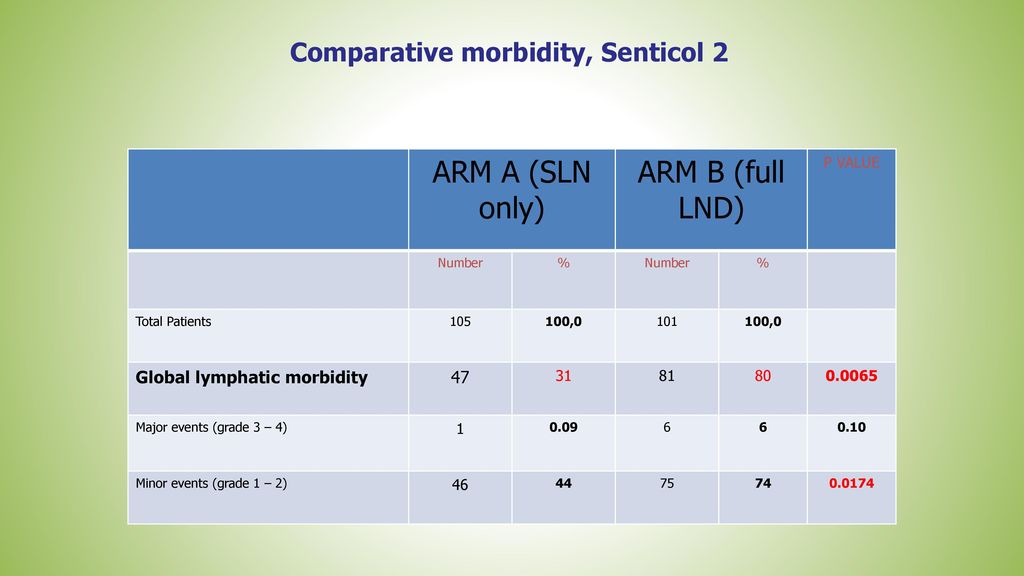 Comparative morbidity, Senticol 2

| | ARM A (SLN only) | | ARM B (full LND) | | P VALUE |
|---|---|---|---|---|---|
| | Number | % | Number | % | |
| Total Patients | 105 | 100,0 | 101 | 100,0 | |
| Global lymphatic morbidity | 47 | 31 | 81 | 80 | 0.0065 |
| Major events (grade 3 – 4) | 1 | 0.09 | 6 | 6 | 0.10 |
| Minor events (grade 1 – 2) | 46 | 44 | 75 | 74 | 0.0174 |